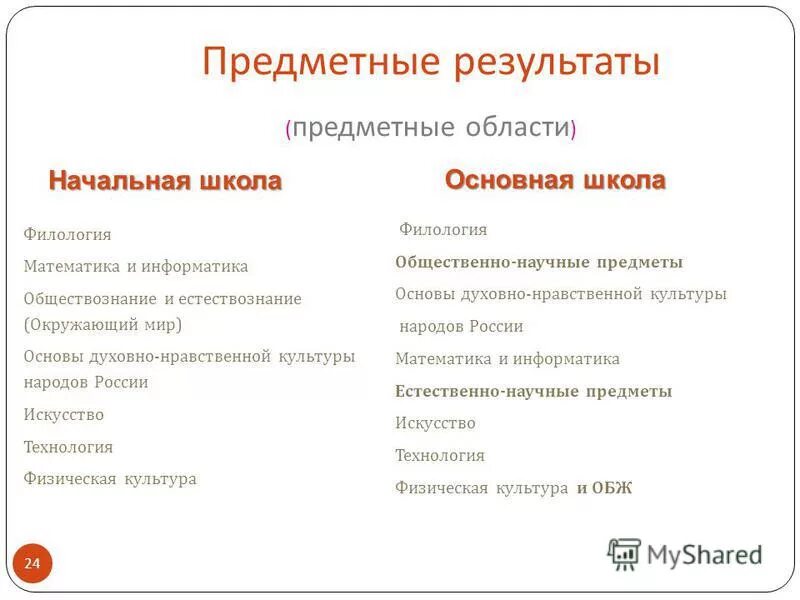 Предметные результаты

(предметные области)

Начальная школа

Филология

Математика и информатика

Обществознание и естествознание (Окружающий мир)

Основы духовно-нравственной культуры народов России

Искусство

Технология

Физическая культура

Основная школа

Филология

Общественно-научные предметы

Основы духовно-нравственной культуры

народов России

Математика и информатика

Естественно-научные предметы

Искусство

Технология

Физическая культура и ОБЖ

24

MyShared